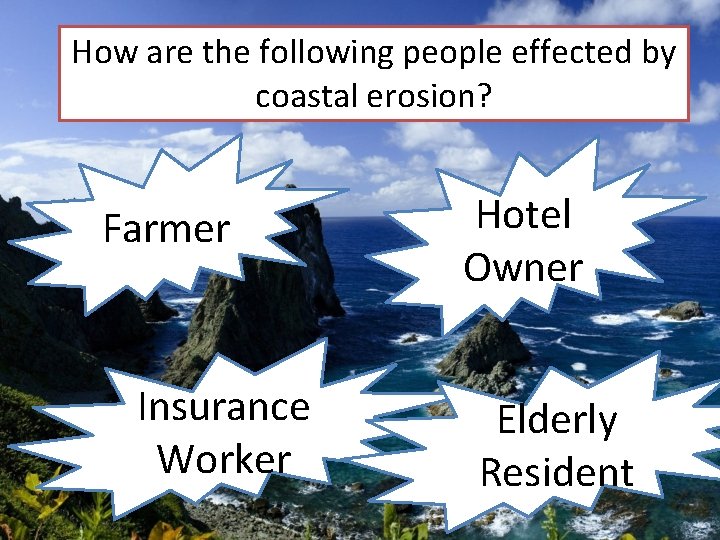 How are the following people effected by coastal erosion?

Farmer

Hotel Owner

Insurance Worker

Elderly Resident